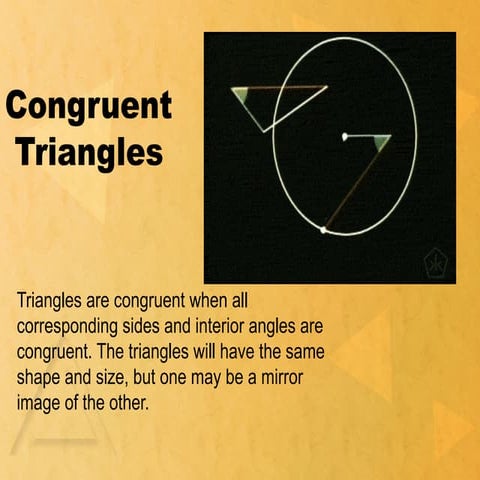 Congruent Triangles

Triangles are congruent when all corresponding sides and interior angles are congruent. The triangles will have the same shape and size, but one may be a mirror image of the other.